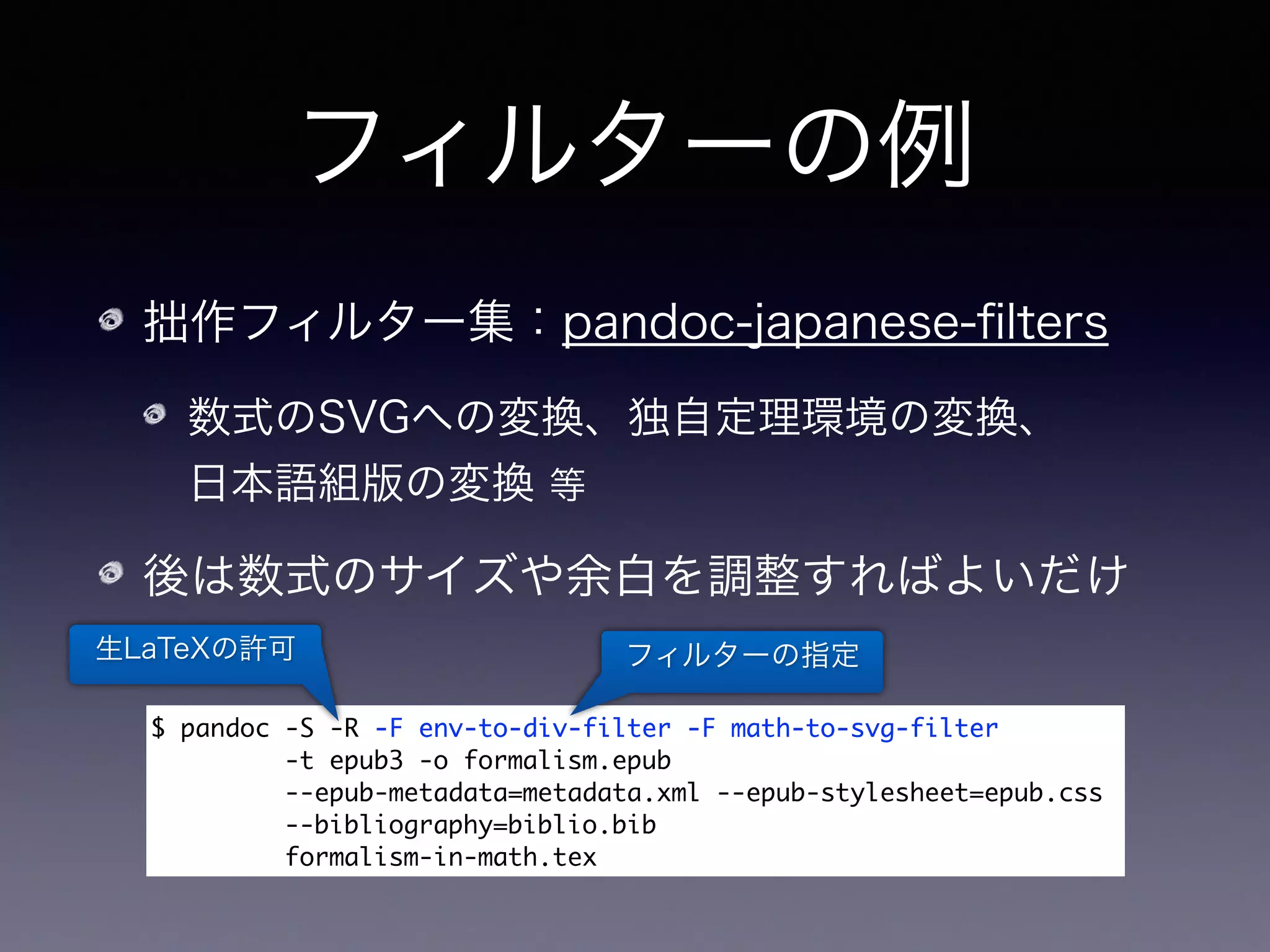 フィルターの例

拙作フィルター集：pandoc-japanese-filters

数式のSVGへの変換、独自定理環境の変換、日本語組版の変換 等

後は数式のサイズや余白を調整すればよいだけ

生LaTeXの許可

フィルターの指定

$ pandoc -S -R -F env-to-div-filter -F math-to-svg-filter
-t epub3 -o formalism.epub
--epub-metadata=metadata.xml --epub-stylesheet=epub.css
--bibliography=biblio.bib
formalism-in-math.tex